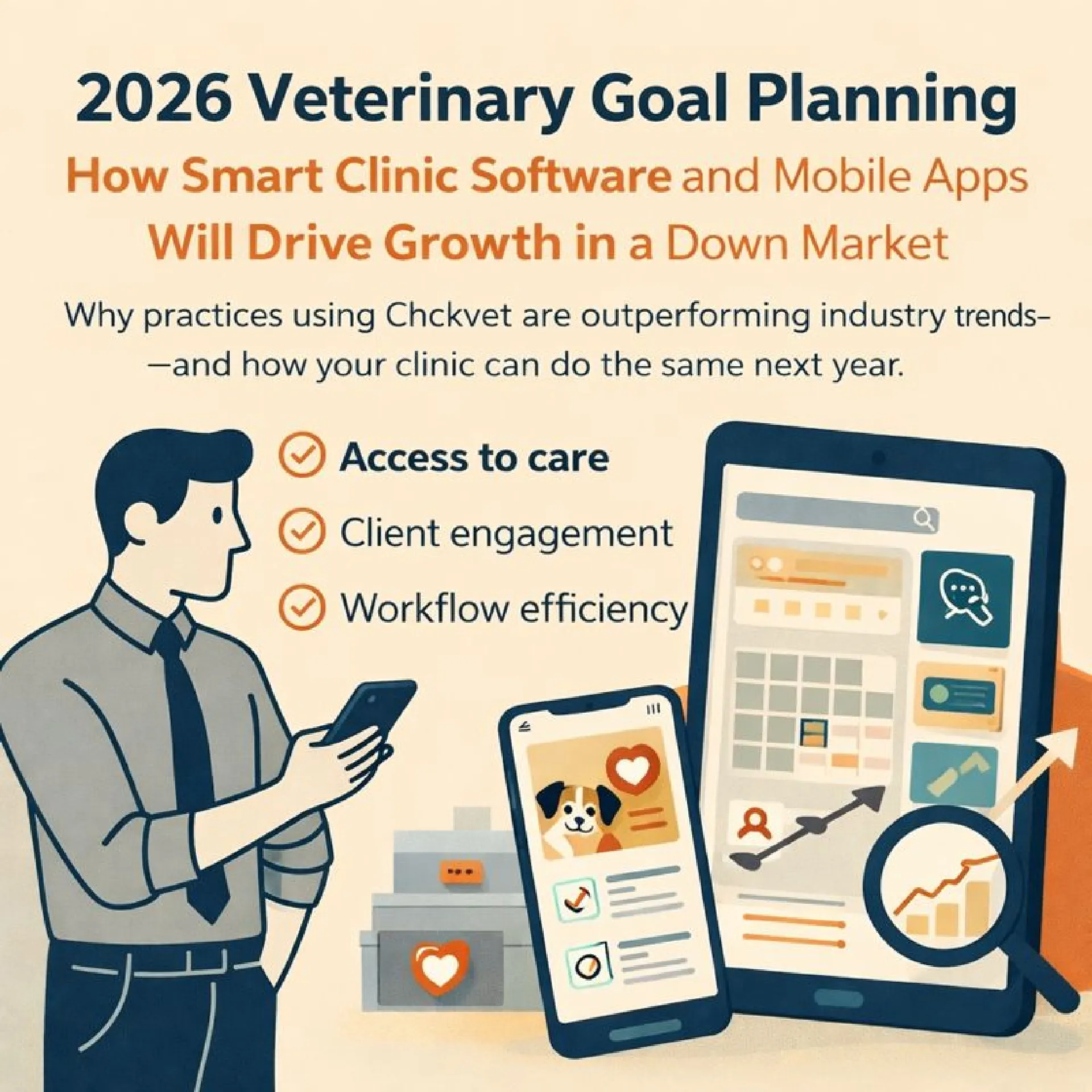 2026 Veterinary Goal Planning

How Smart Clinic Software and Mobile Apps Will Drive Growth in a Down Market

Why practices using Chckvet are outperforming industry trends– —and how your clinic can do the same next year.

Access to care

Client engagement

Workflow efficiency